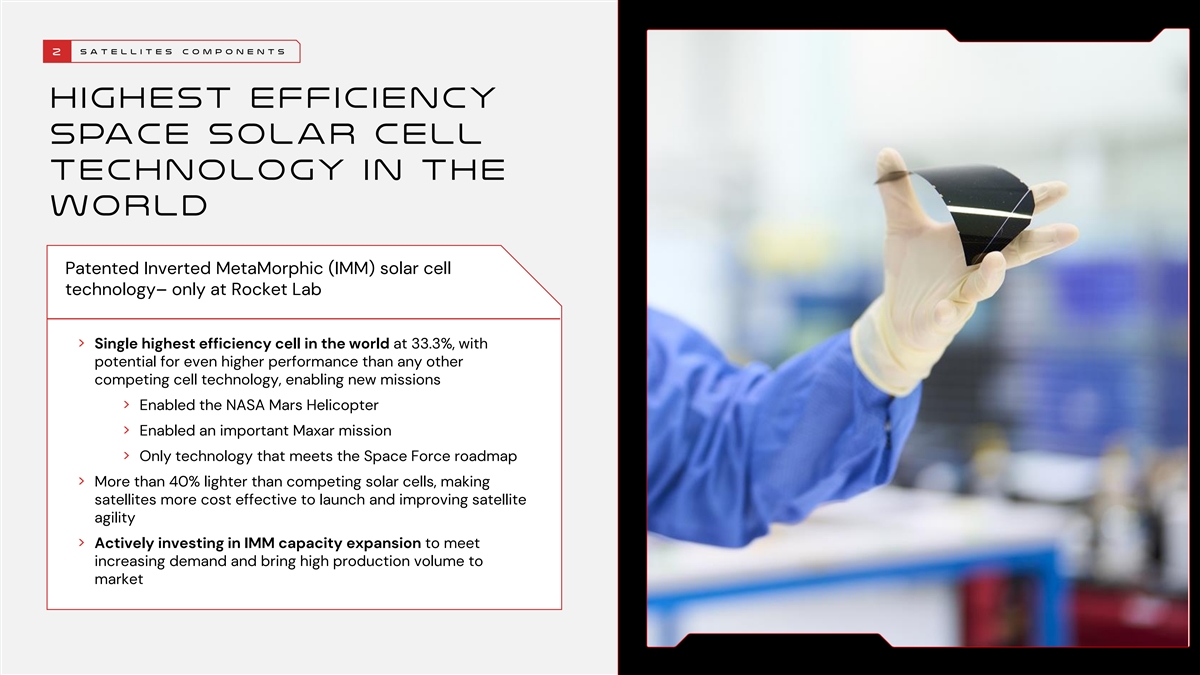 2 SATELLITES COMPONENTS

HIGHEST EFFICIENCY SPACE SOLAR CELL TECHNOLOGY IN THE WORLD

Patented Inverted MetaMorphic (IMM) solar cell technology– only at Rocket Lab

› Single highest efficiency cell in the world at 33.3%, with potential for even higher performance than any other competing cell technology, enabling new missions

› Enabled the NASA Mars Helicopter

› Enabled an important Maxar mission

› Only technology that meets the Space Force roadmap

› More than 40% lighter than competing solar cells, making satellites more cost effective to launch and improving satellite agility

› Actively investing in IMM capacity expansion to meet increasing demand and bring high production volume to market